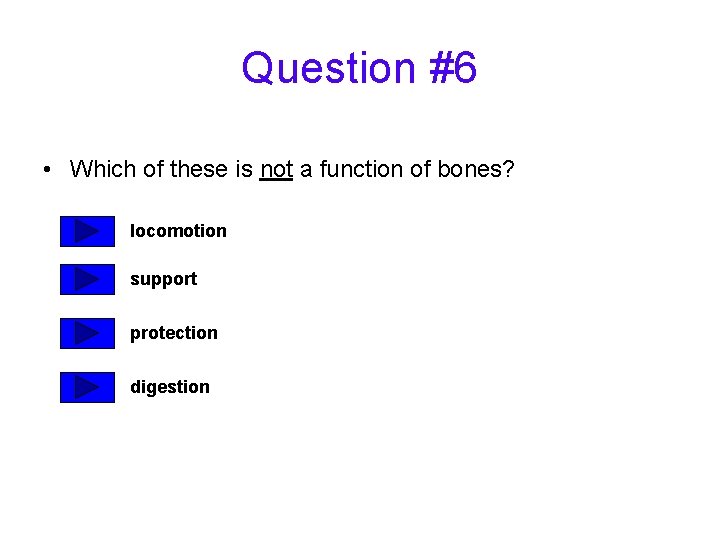 Question #6

• Which of these is not a function of bones?

locomotion

support

protection

digestion